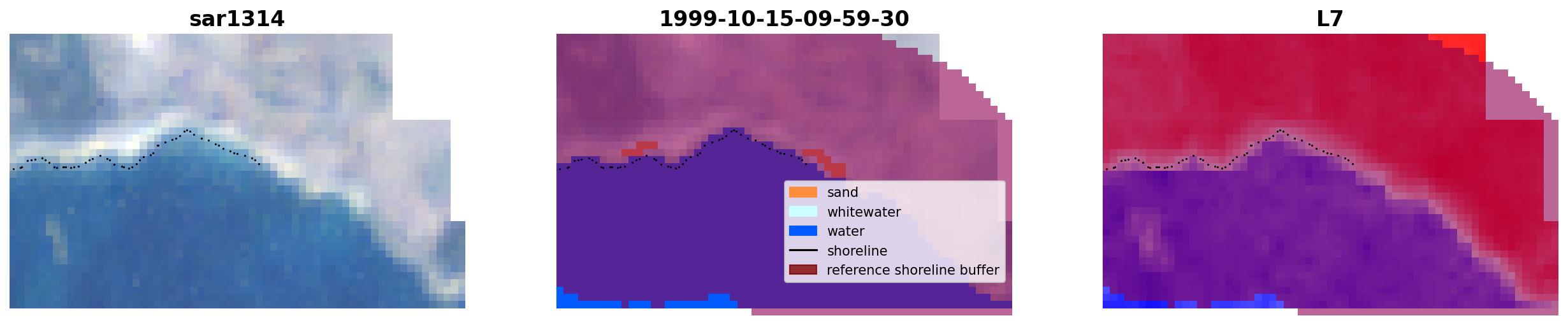 sar1314

1999-10-15-09-59-30

sand
whitewater
water
shoreline
reference shoreline buffer

L7